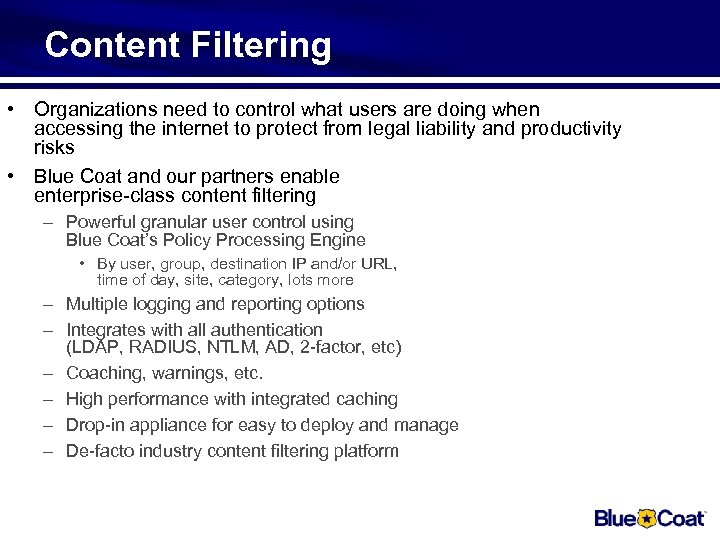 Content Filtering

• Organizations need to control what users are doing when accessing the internet to protect from legal liability and productivity risks

• Blue Coat and our partners enable enterprise-class content filtering

– Powerful granular user control using Blue Coat's Policy Processing Engine

• By user, group, destination IP and/or URL, time of day, site, category, lots more

– Multiple logging and reporting options

– Integrates with all authentication (LDAP, RADIUS, NTLM, AD, 2-factor, etc)

– Coaching, warnings, etc.

– High performance with integrated caching

– Drop-in appliance for easy to deploy and manage

– De-facto industry content filtering platform

Blue Coat